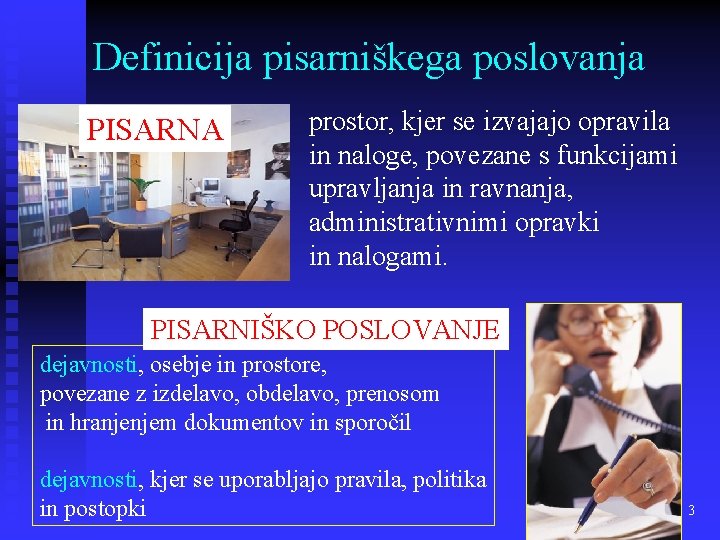 Definicija pisarniškega poslovanja

PISARNA

prostor, kjer se izvajajo opravila in naloge, povezane s funkcijami upravljanja in ravnanja, administrativnimi opravki in nalogami.

PISARNIŠKO POSLOVANJE

dejavnosti, osebje in prostore, povezane z izdelavo, obdelavo, prenosom in hranjenjem dokumentov in sporočil

dejavnosti, kjer se uporabljajo pravila, politika in postopki

3